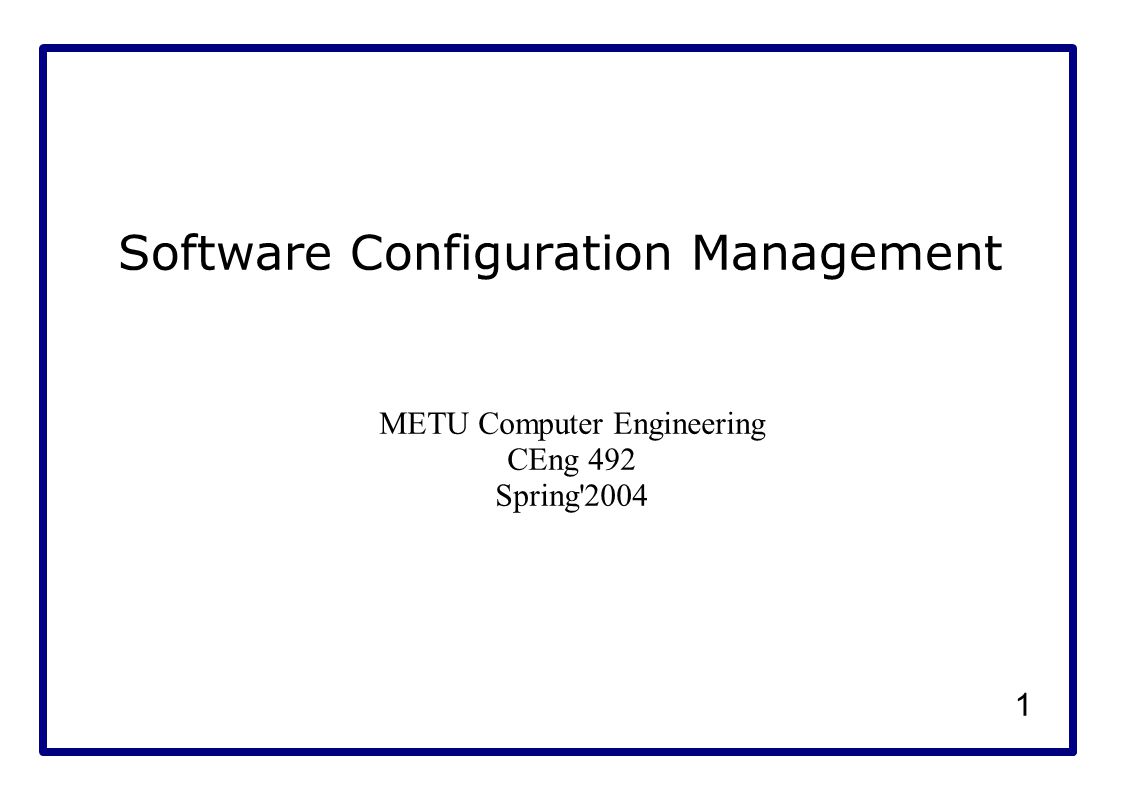 Software Configuration Management

METU Computer Engineering
CEng 492
Spring'2004

1